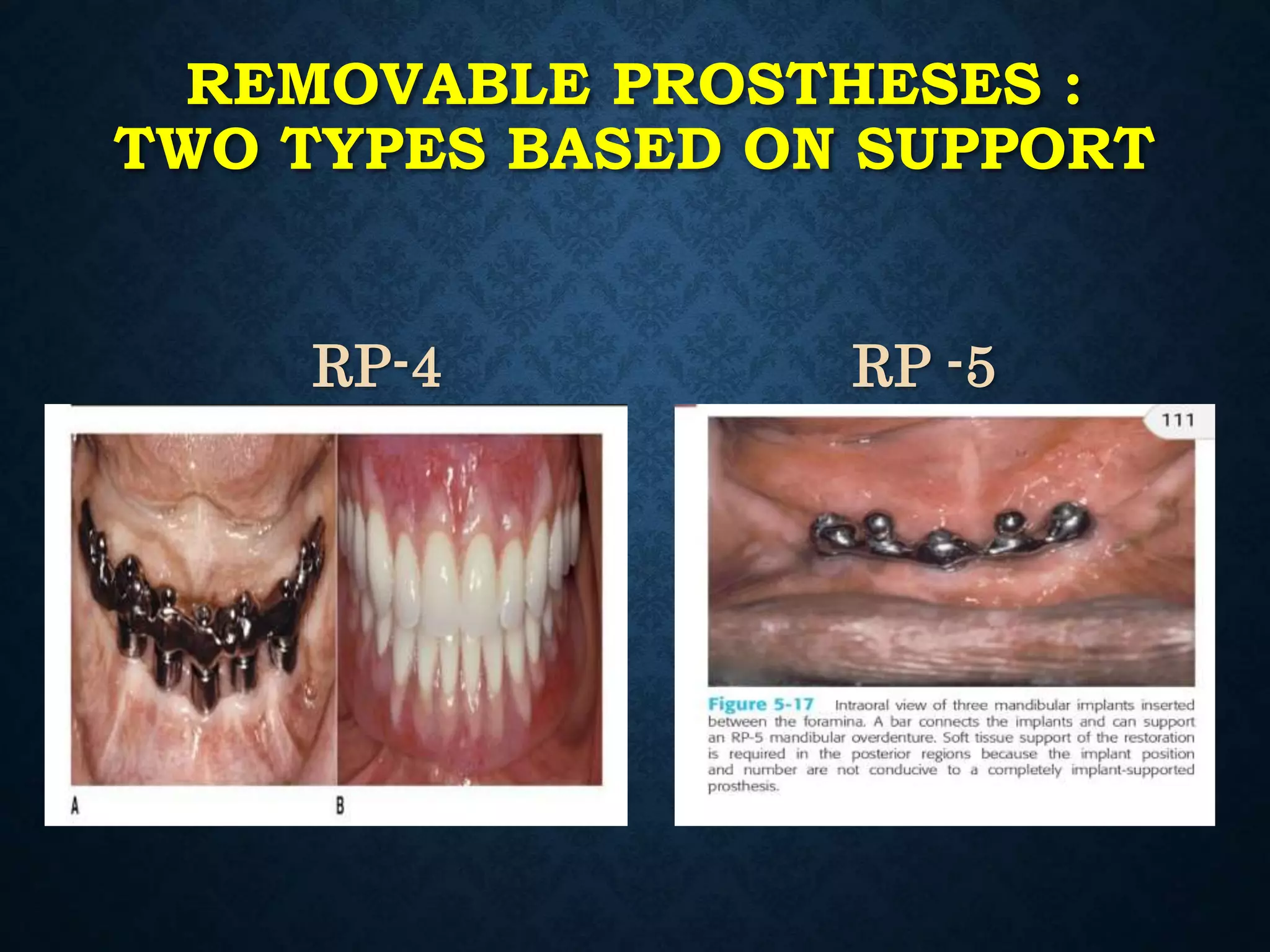 REMOVABLE PROSTHESES : TWO TYPES BASED ON SUPPORT

RP-4

A

B

RP -5

111

Figure 5-17 Intraoral view of three mandibular implants inserted between the foramina. A bar connects the implants and can support an RP-5 mandibular overdenture. Soft tissue support of the restoration is required in the posterior regions because the implant position and number are not conducive to a completely implant-supported prosthesis.